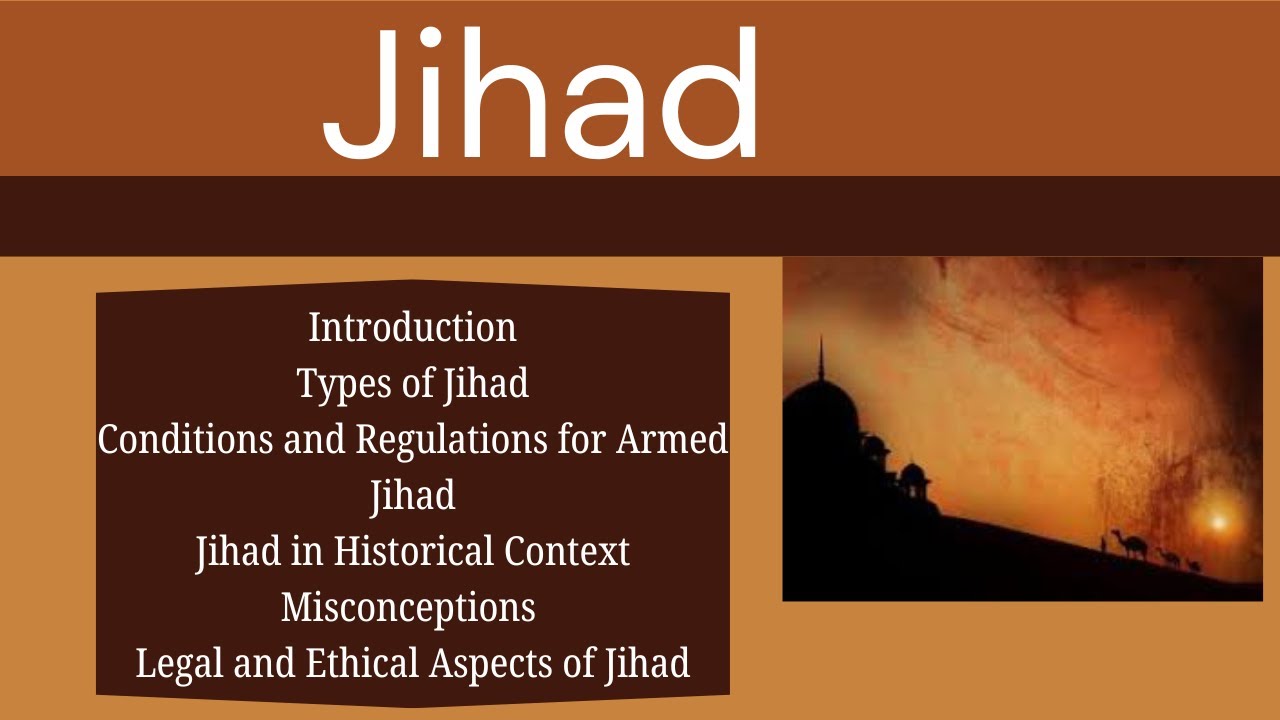 Jihad

Introduction
Types of Jihad
Conditions and Regulations for Armed Jihad
Jihad in Historical Context
Misconceptions
Legal and Ethical Aspects of Jihad